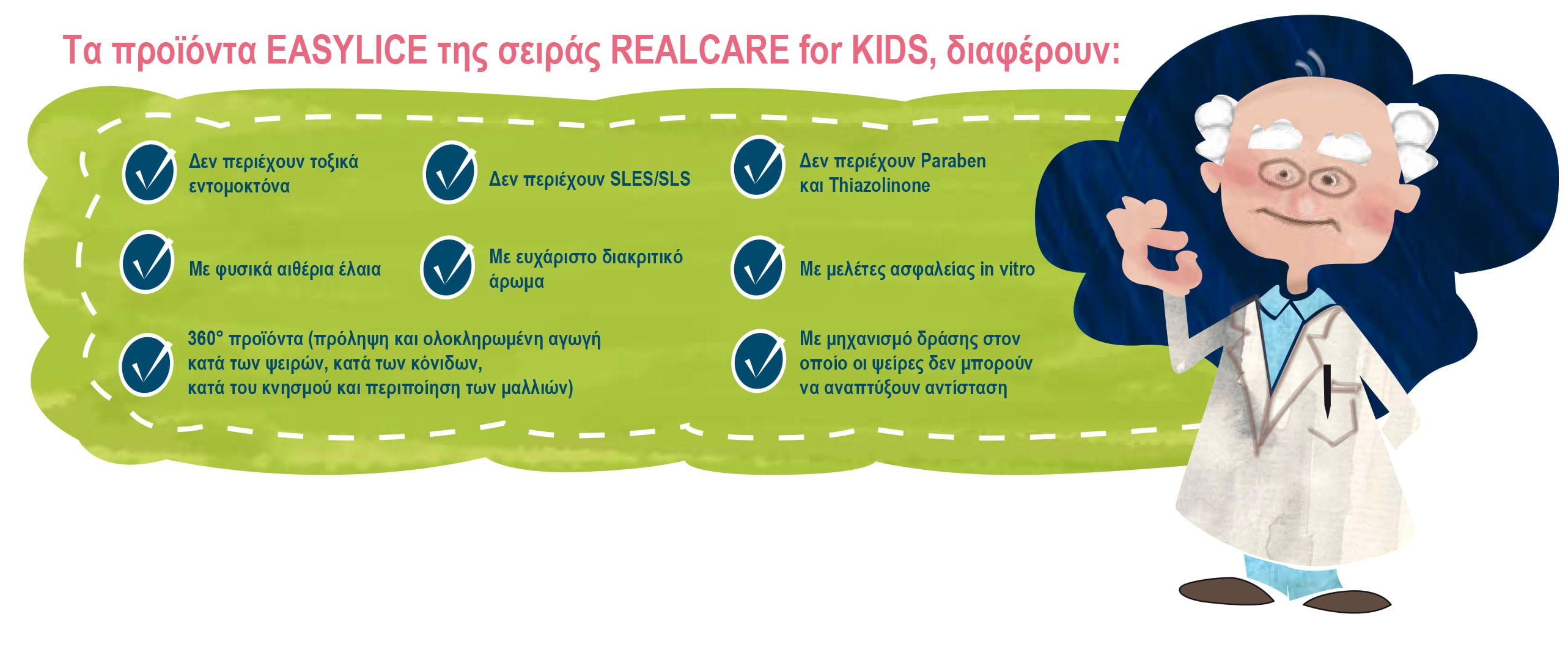 Τα προϊόντα EASYLICE της σειράς REALCARE for KIDS, διαφέρουν:

Δεν περιέχουν τοξικά εντομοκτόνα

Δεν περιέχουν SLES/SLS

Δεν περιέχουν Paraben και Thiazolinone

Με φυσικά αιθέρια έλαια

Με ευχάριστο διακριτικό άρωμα

Με μελέτες ασφαλείας in vitro

360° προϊόντα (πρόληψη και ολοκληρωμένη αγωγή κατά των ψειρών, κατά των κόνιδων, κατά του κνησμού και περιποίηση των μαλλιών)

Με μηχανισμό δράσης στον οποίο οι ψείρες δεν μπορούν να αναπτύξουν αντίσταση